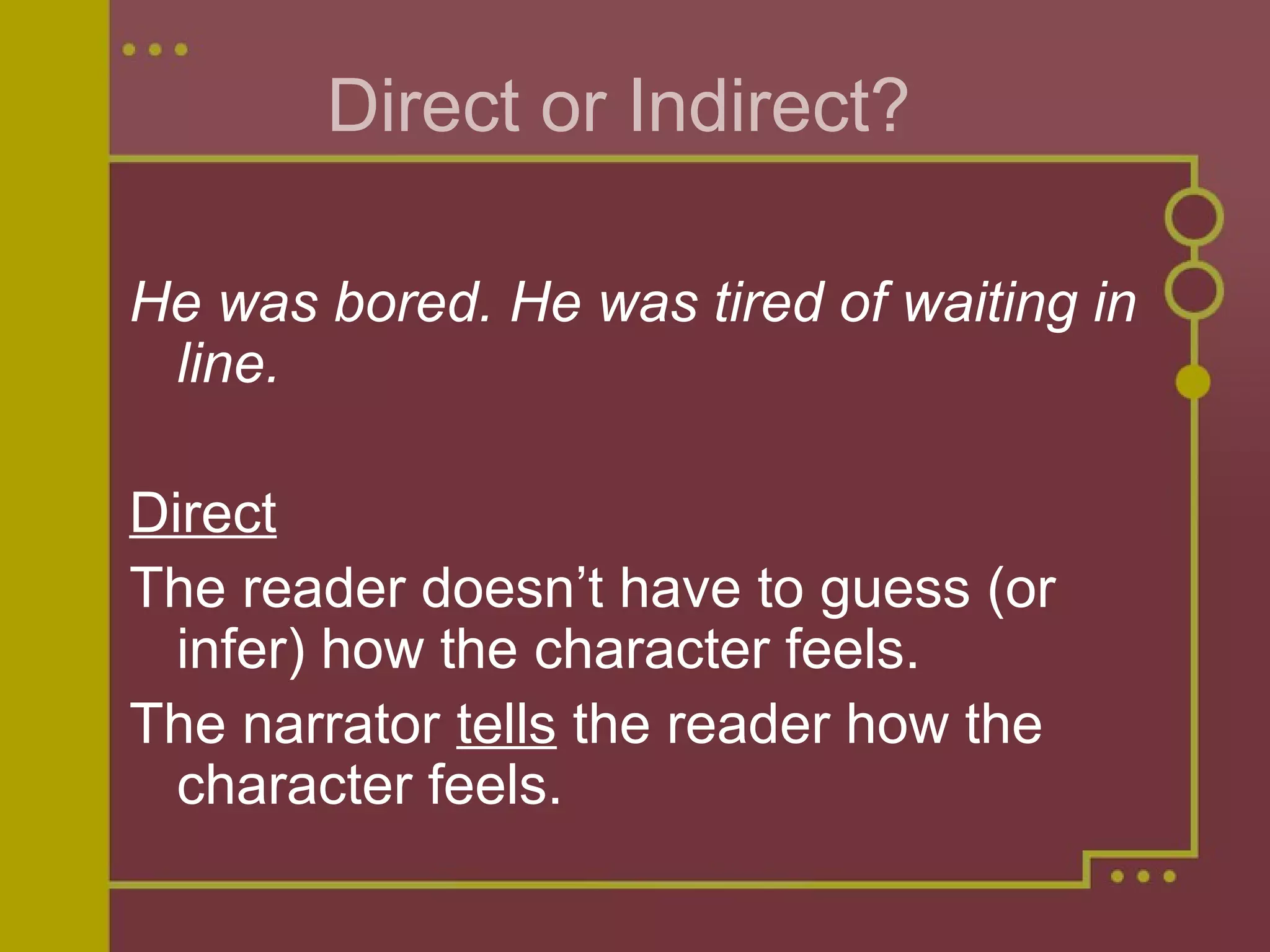 Direct or Indirect?

He was bored. He was tired of waiting in line.

Direct

The reader doesn’t have to guess (or infer) how the character feels.

The narrator tells the reader how the character feels.